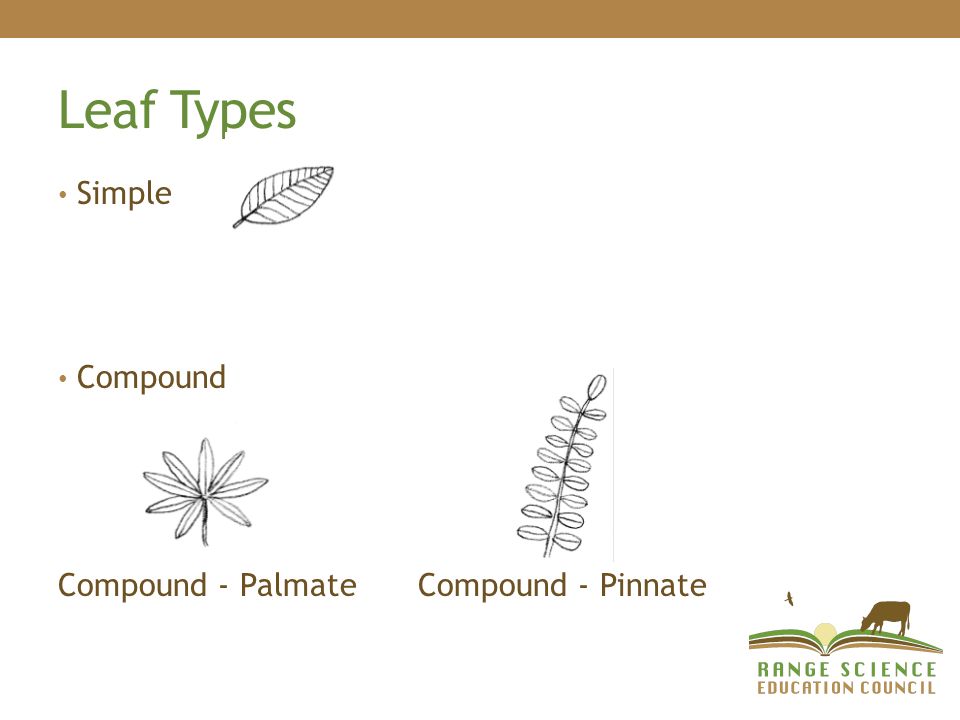 Leaf Types

• Simple

• Compound

Compound - Palmate

Compound - Pinnate

RANGE SCIENCE
EDUCATION COUNCIL